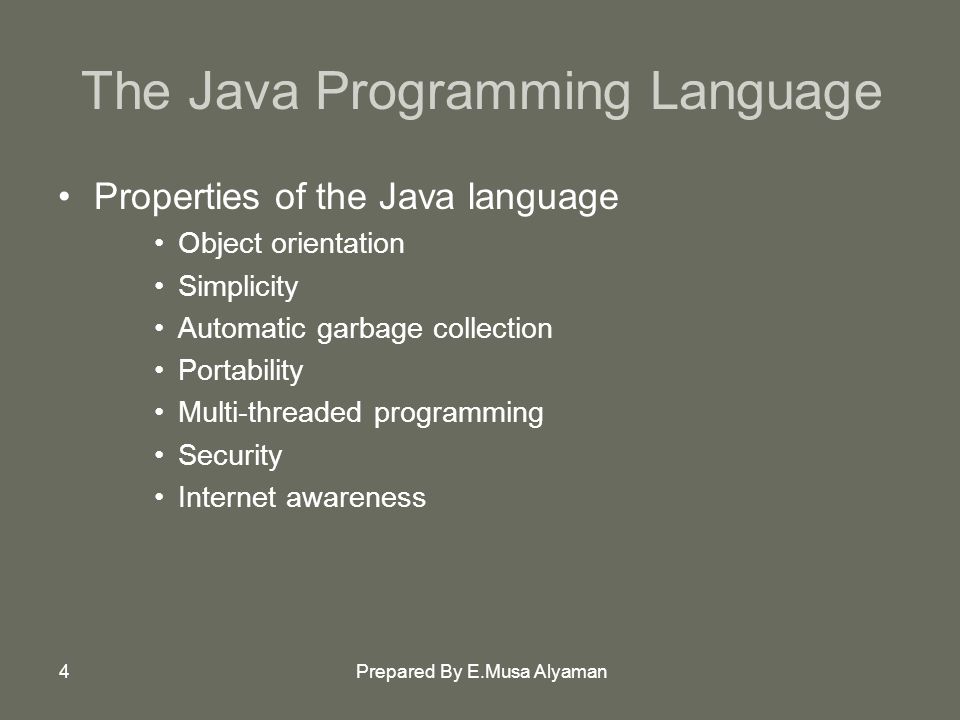 The Java Programming Language

• Properties of the Java language
  • Object orientation
  • Simplicity
  • Automatic garbage collection
  • Portability
  • Multi-threaded programming
  • Security
  • Internet awareness

4

Prepared By E.Musa Alyaman